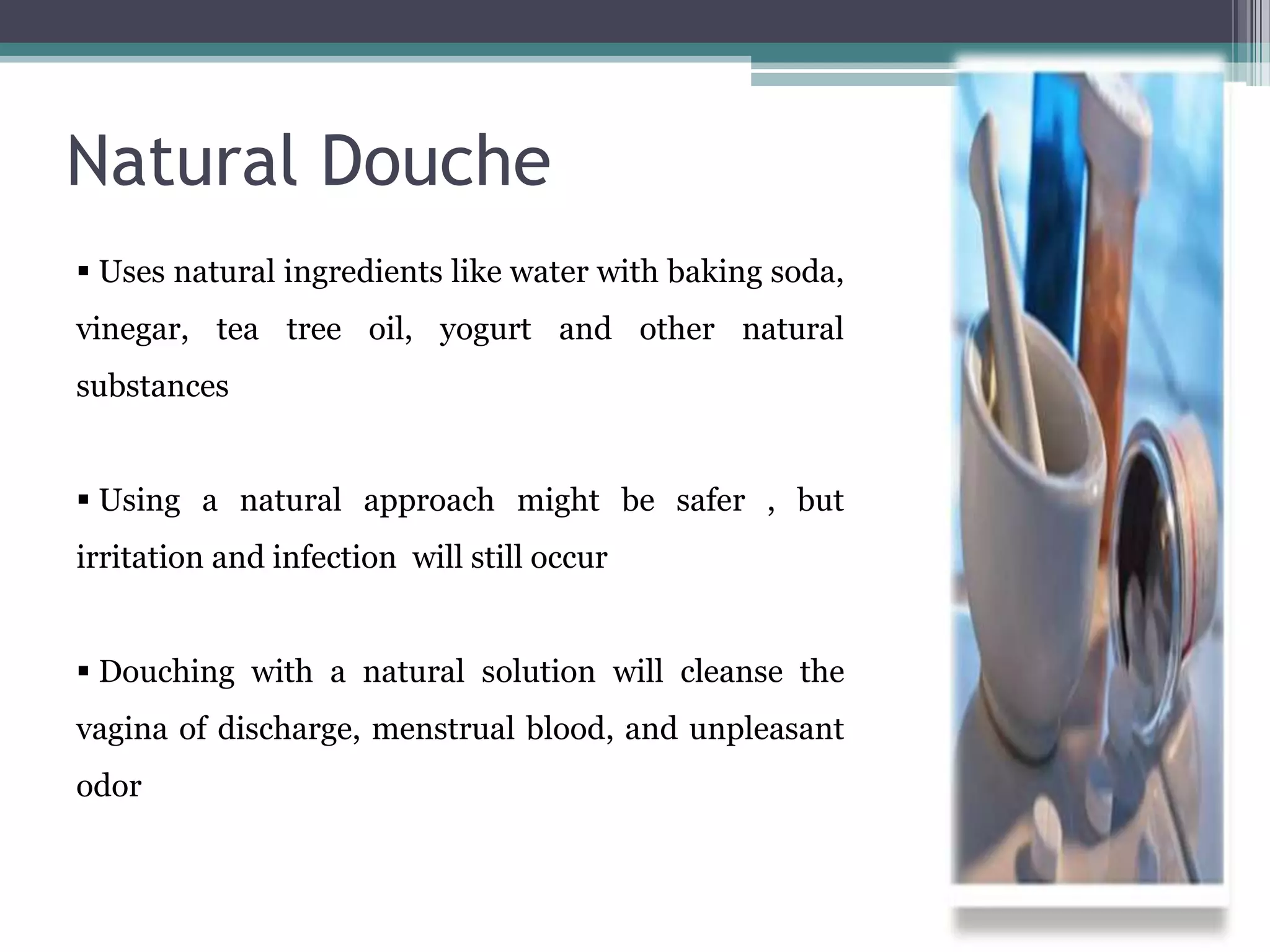 Natural Douche

▪ Uses natural ingredients like water with baking soda, vinegar, tea tree oil, yogurt and other natural substances

▪ Using a natural approach might be safer , but irritation and infection will still occur

▪ Douching with a natural solution will cleanse the vagina of discharge, menstrual blood, and unpleasant odor